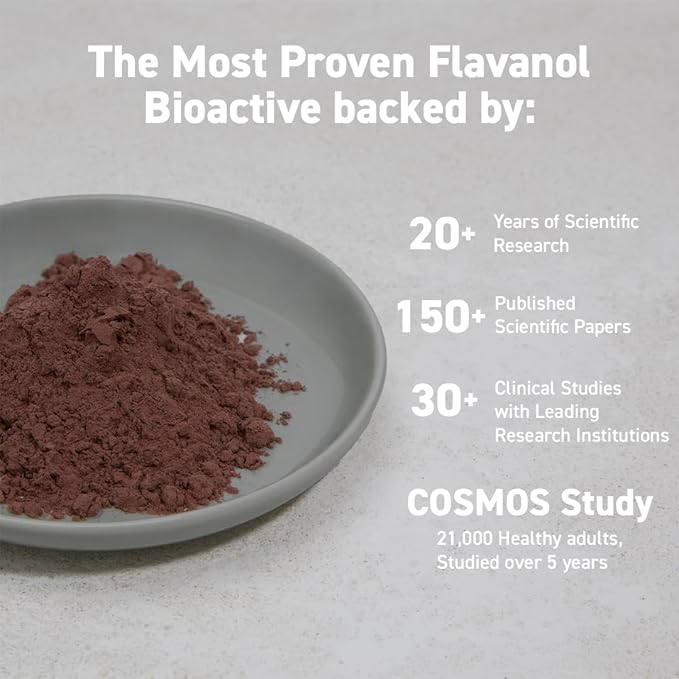 The Most Proven Flavanol Bioactive backed by:

20+ Years of Scientific Research

150+ Published Scientific Papers

30+ Clinical Studies with Leading Research Institutions

COSMOS Study
21,000 Healthy adults, Studied over 5 years